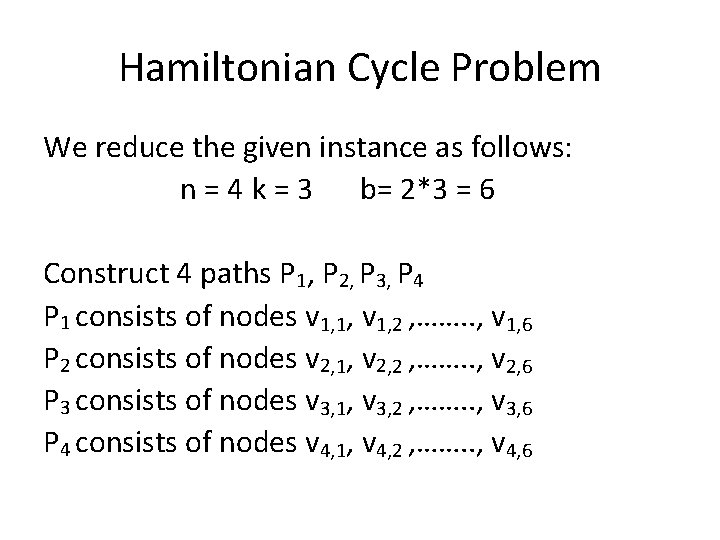 Hamiltonian Cycle Problem

We reduce the given instance as follows:

n = 4 k = 3 b= 2*3 = 6

Construct 4 paths $P_1$, $P_2$, $P_3$, $P_4$

$P_1$ consists of nodes $v_{1,1}$, $v_{1,2}$ ,........, $v_{1,6}$

$P_2$ consists of nodes $v_{2,1}$, $v_{2,2}$ ,........, $v_{2,6}$

$P_3$ consists of nodes $v_{3,1}$, $v_{3,2}$ ,........, $v_{3,6}$

$P_4$ consists of nodes $v_{4,1}$, $v_{4,2}$ ,........, $v_{4,6}$